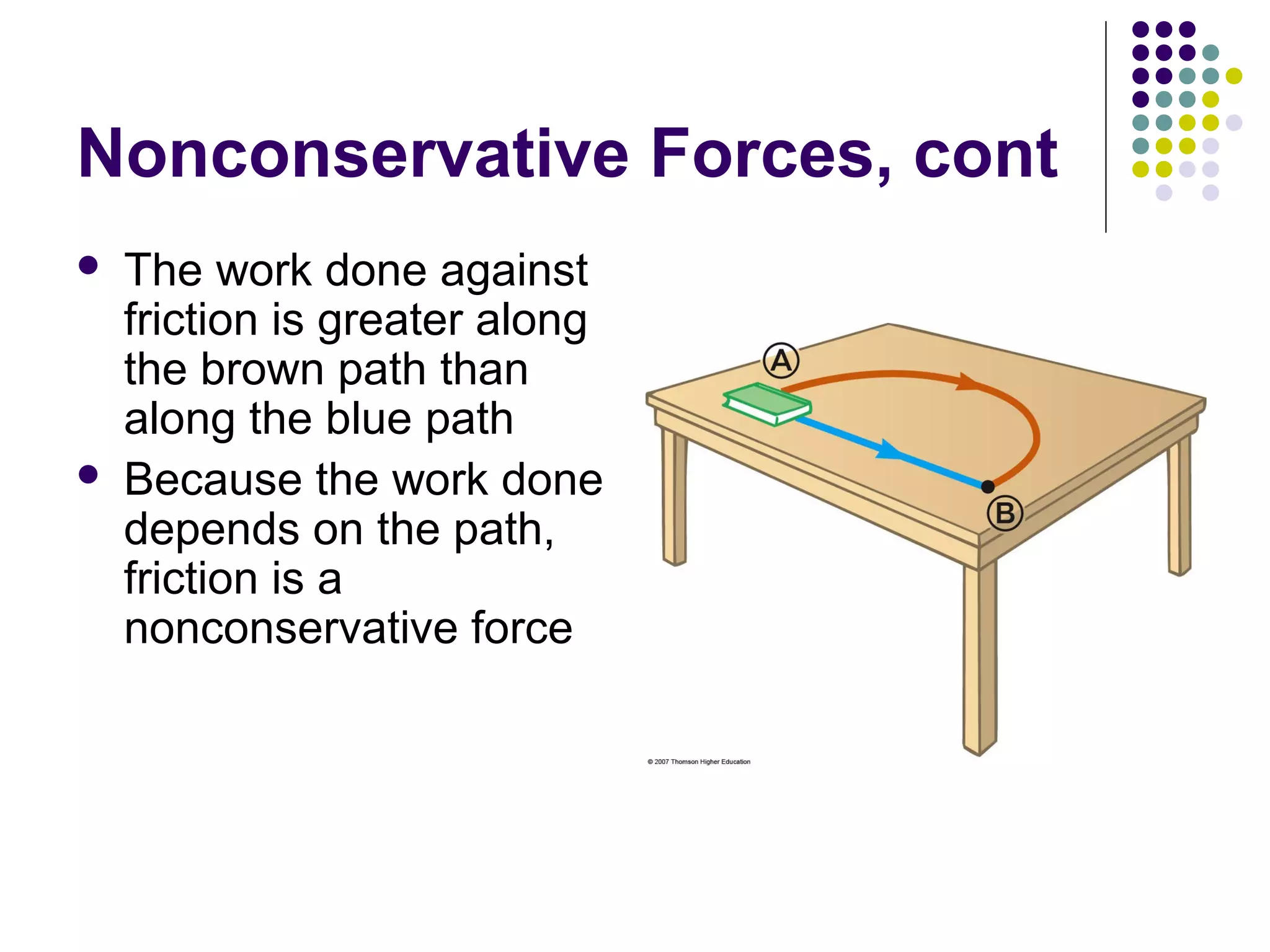 Nonconservative Forces, cont

- The work done against friction is greater along the brown path than along the blue path
- Because the work done depends on the path, friction is a nonconservative force

A

B

© 2007 Thomson Higher Education